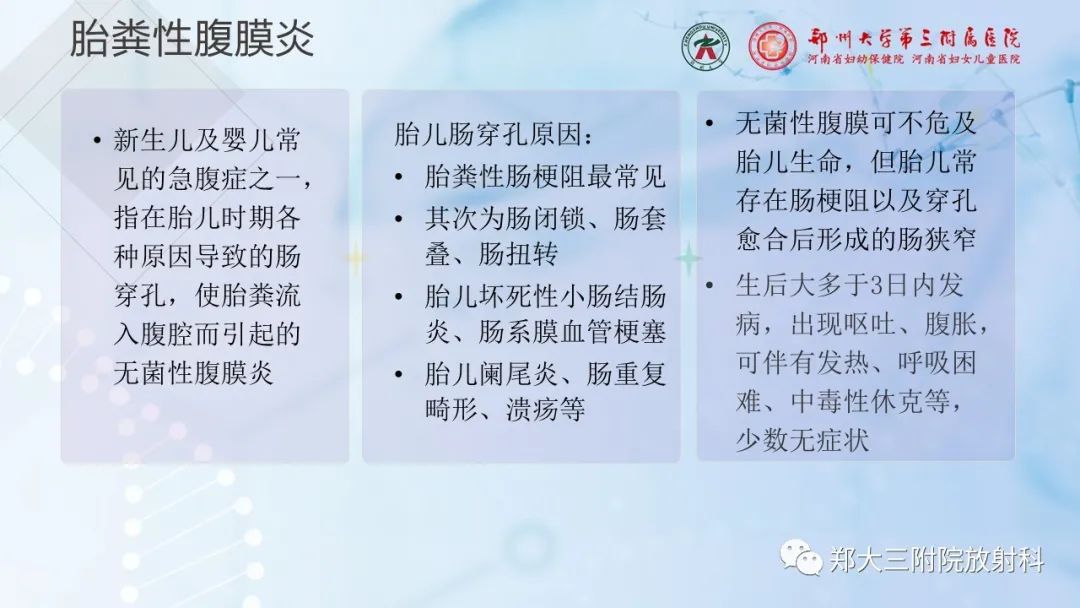 胎粪性腹膜炎

郑州大学第三附属医院
河南省妇幼保健院 河南省妇女儿童医院

• 新生儿及婴儿常见的急腹症之一，指在胎儿时期各种原因导致的肠穿孔，使胎粪流入腹腔而引起的无菌性腹膜炎

胎儿肠穿孔原因：
• 胎粪性肠梗阻最常见
• 其次为肠闭锁、肠套叠、肠扭转
• 胎儿坏死性小肠结肠炎、肠系膜血管梗塞
• 胎儿阑尾炎、肠重复畸形、溃疡等

• 无菌性腹膜可不危及胎儿生命，但胎儿常存在肠梗阻以及穿孔愈合后形成的肠狭窄
• 生后大多于3日内发病，出现呕吐、腹胀，可伴有发热、呼吸困难、中毒性休克等，少数无症状

郑大三附院放射科